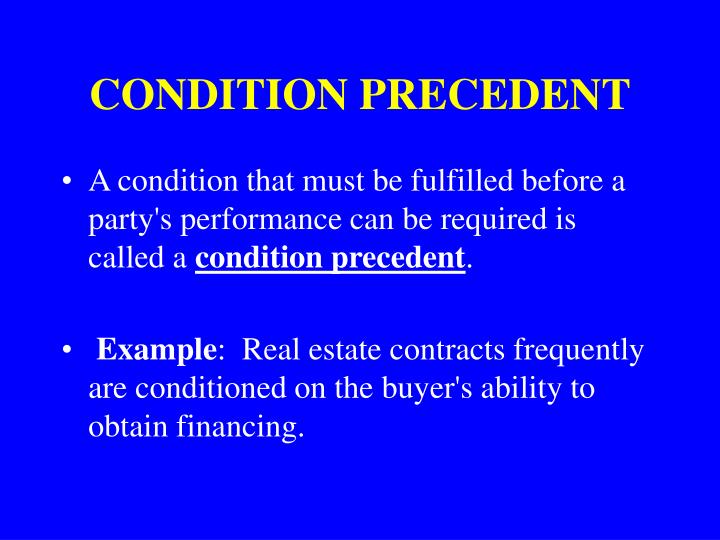 CONDITION PRECEDENT

• A condition that must be fulfilled before a party's performance can be required is called a condition precedent.

• Example: Real estate contracts frequently are conditioned on the buyer's ability to obtain financing.